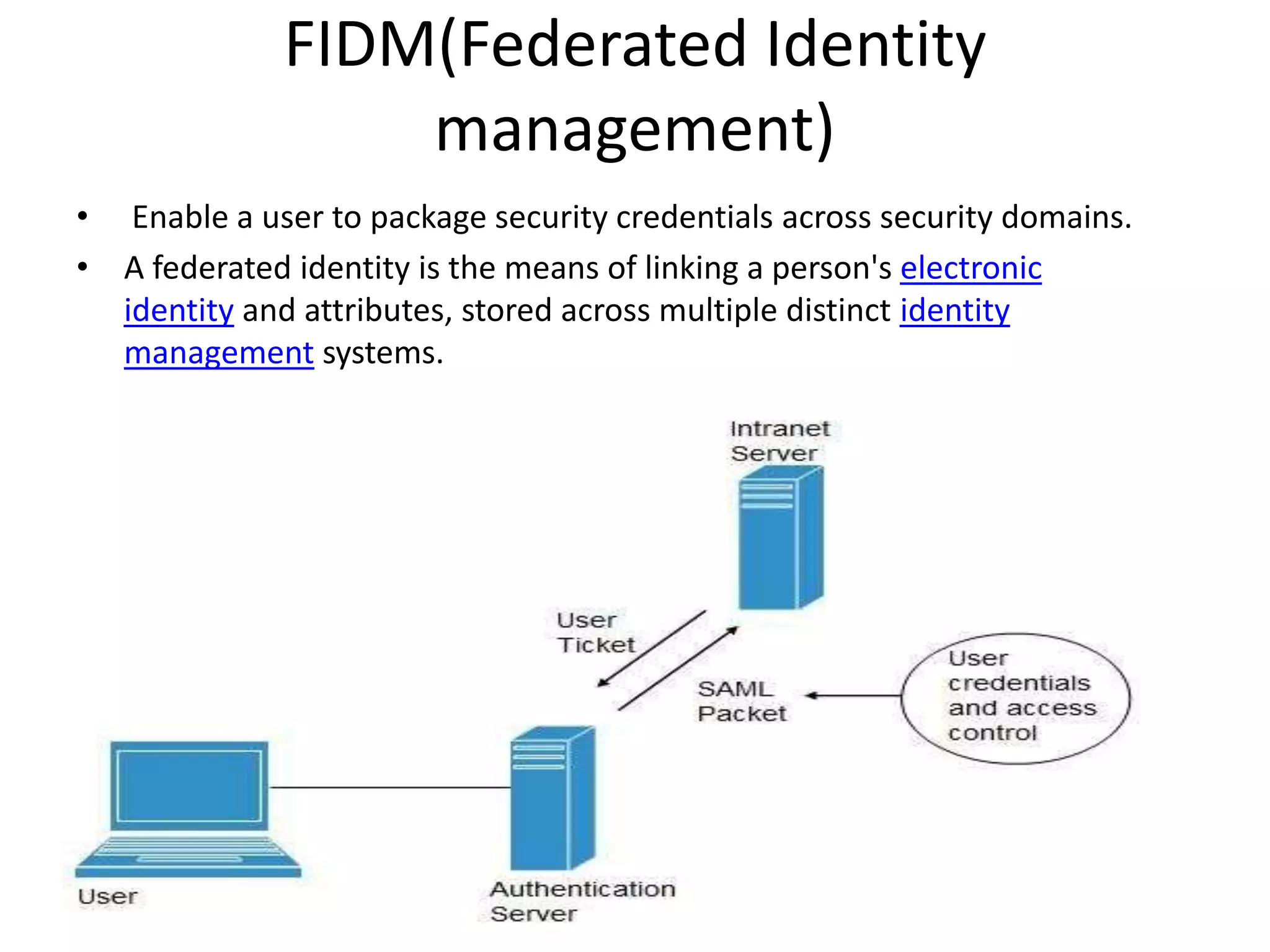 FIDM(Federated Identity management)

• Enable a user to package security credentials across security domains.

• A federated identity is the means of linking a person's electronic identity and attributes, stored across multiple distinct identity management systems.

Intranet Server

User Ticket

SAML Packet

User credentials and access control

User

Authentication Server